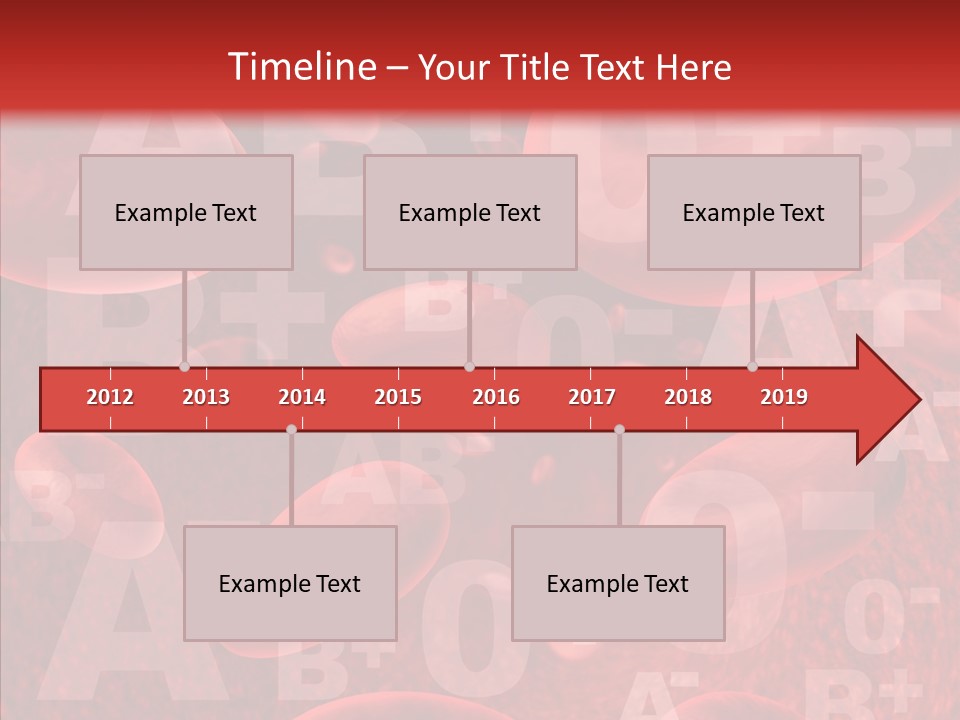 Timeline – Your Title Text Here

Example Text

Example Text

Example Text

2012
2013
2014
2015
2016
2017
2018
2019

Example Text

Example Text